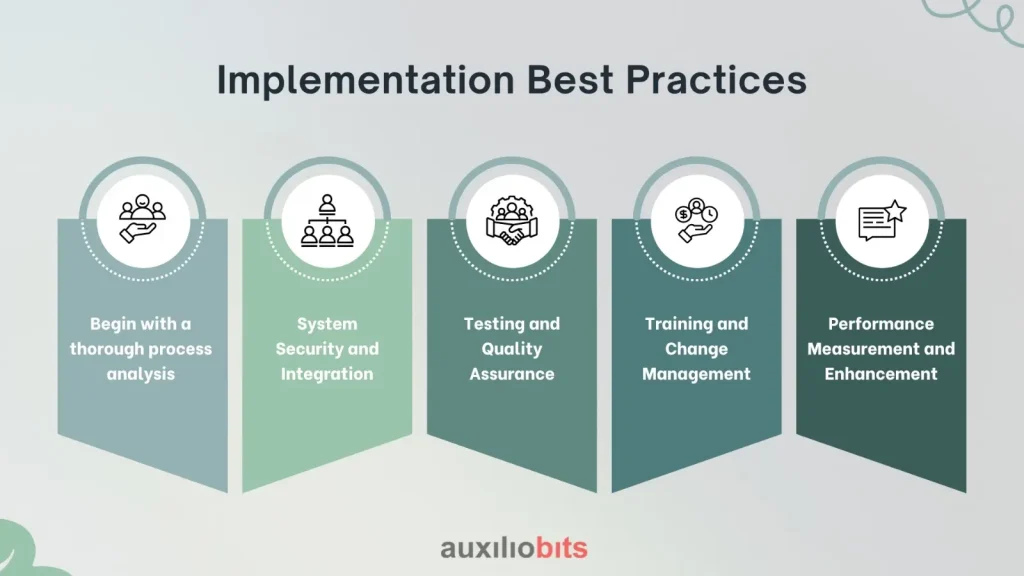 Implementation Best Practices

Begin with a thorough process analysis

System Security and Integration

Testing and Quality Assurance

Training and Change Management

Performance Measurement and Enhancement

auxiliobits